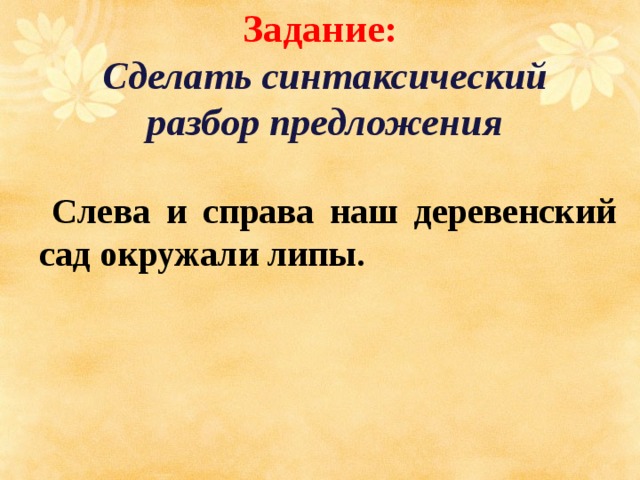 Задание:
Сделать синтаксический разбор предложения

Слева и справа наш деревенский сад окружали липы.